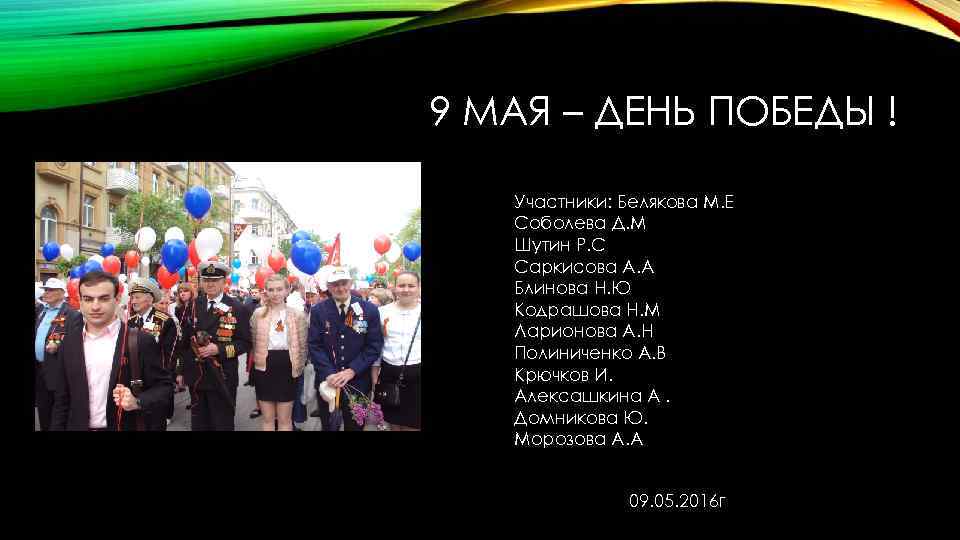 9 МАЯ – ДЕНЬ ПОБЕДЫ !

Участники: Белякова М.Е
Соболева Д.М
Шутин Р.С
Саркисова А.А
Блинова Н.Ю
Кодрашова Н.М
Ларионова А.Н
Полиниченко А.В
Крючков И.
Алексашкина А .
Домникова Ю.
Морозова А.А

09.05.2016г